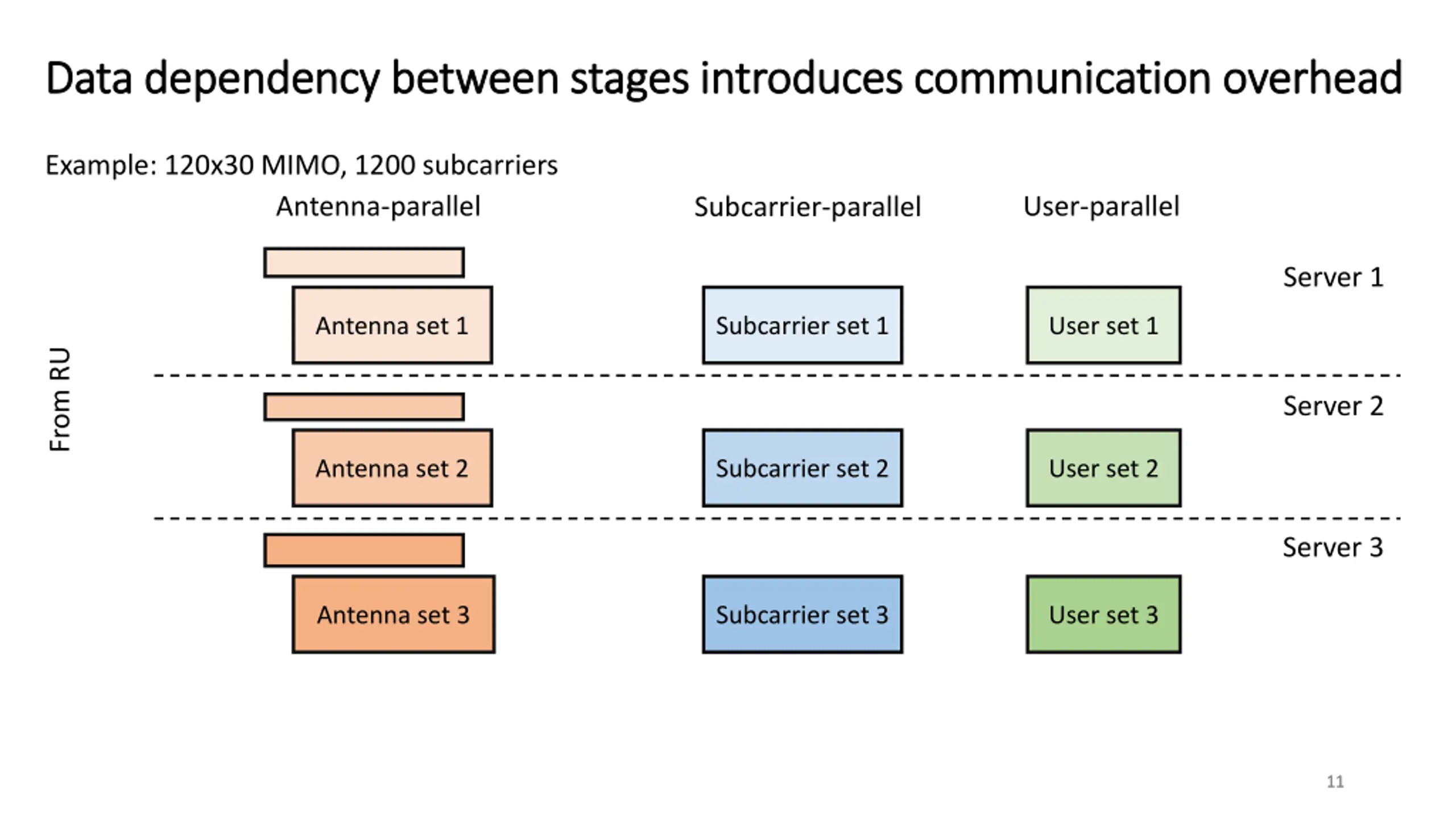 Data dependency between stages introduces communication overhead

Example: 120x30 MIMO, 1200 subcarriers

Antenna-parallel

Subcarrier-parallel

User-parallel

From RU

Server 1

Antenna set 1

Subcarrier set 1

User set 1

Server 2

Antenna set 2

Subcarrier set 2

User set 2

Server 3

Antenna set 3

Subcarrier set 3

User set 3

11